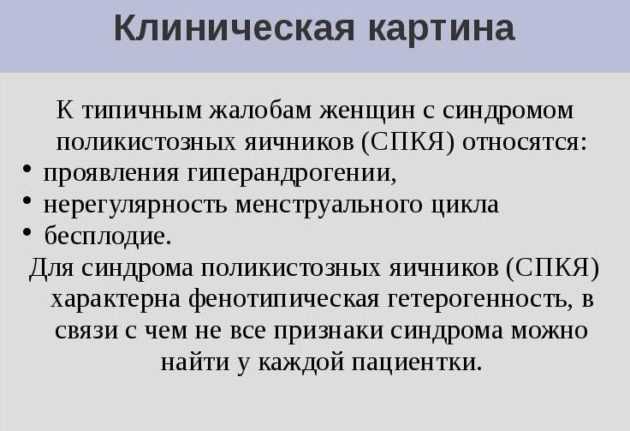 Клиническая картина

К типичным жалобам женщин с синдромом поликистозных яичников (СПКЯ) относятся:
• проявления гиперандрогении,
• нерегулярность менструального цикла
• бесплодие.
Для синдрома поликистозных яичников (СПКЯ) характерна фенотипическая гетерогенность, в связи с чем не все признаки синдрома можно найти у каждой пациентки.